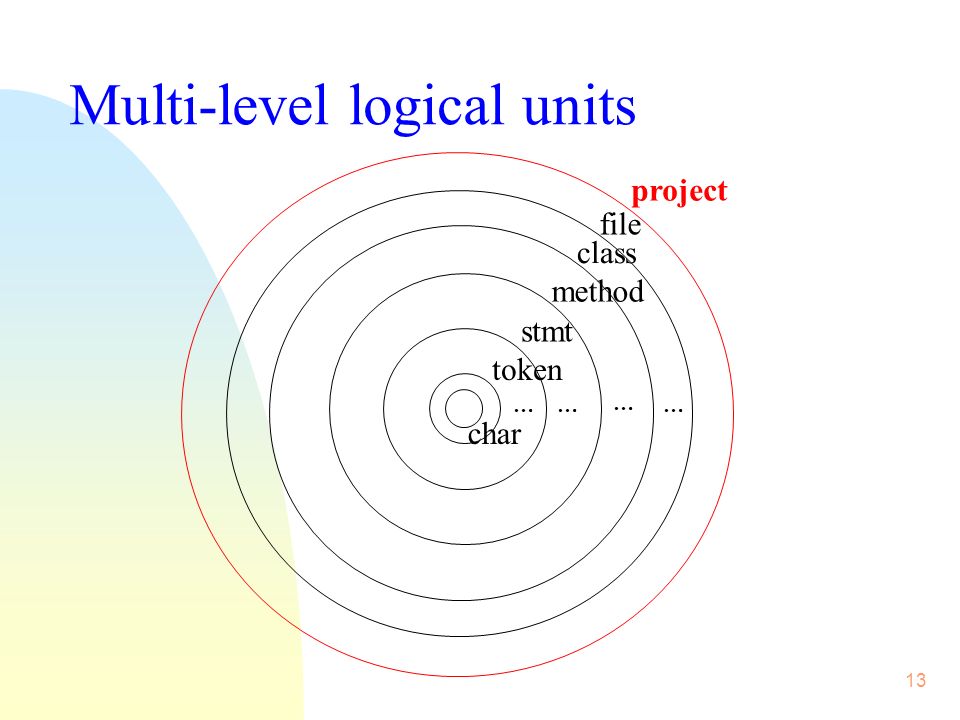 Multi-level logical units

project
file
class
method
stmt
token
... ... ... ...
char

13